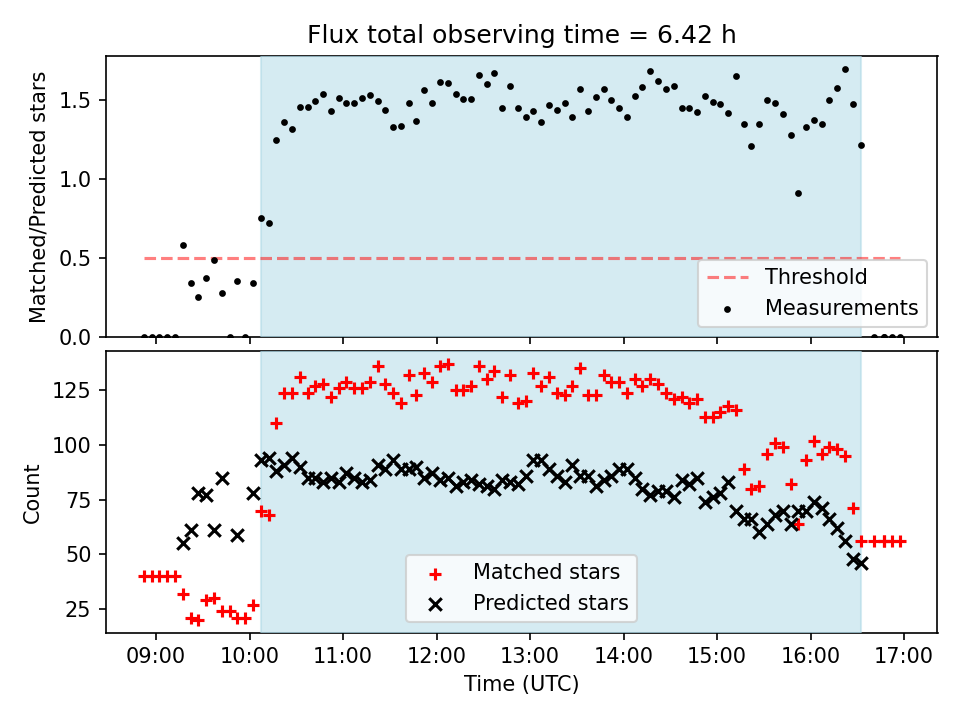 Flux total observing time = 6.42 h

Matched/Predicted stars

1.5
1.0
0.5
0.0

Threshold
Measurements

Count

125
100
75
50
25

Matched stars
Predicted stars

09:00
10:00
11:00
12:00
13:00
14:00
15:00
16:00
17:00

Time (UTC)